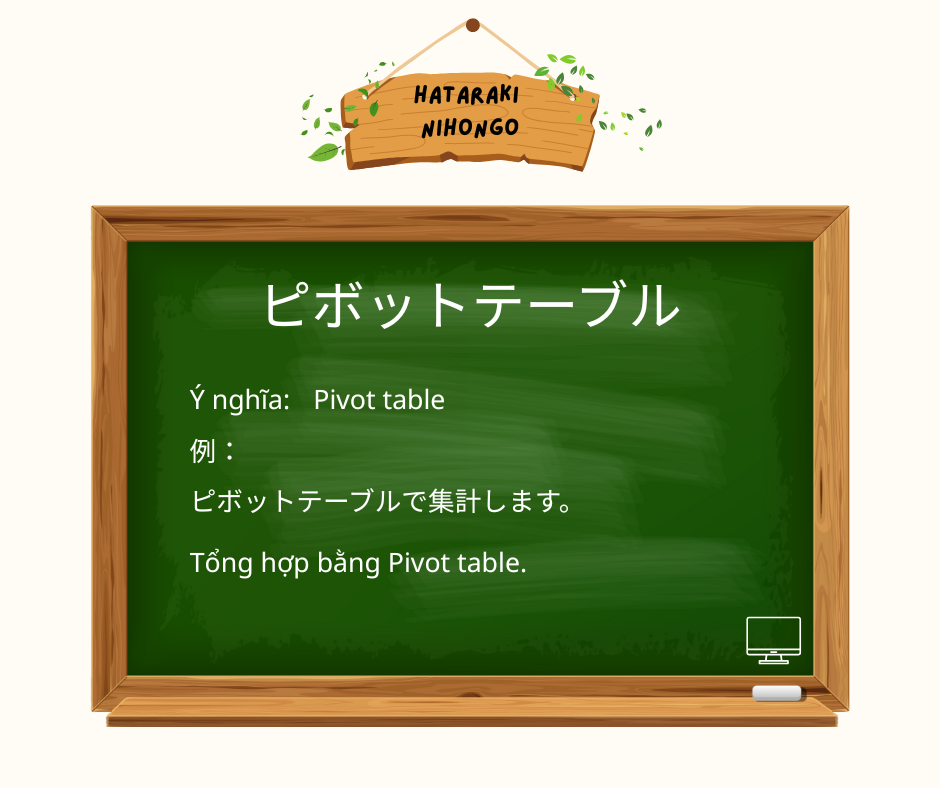 HATARAKI NIHONGO

ピボットテーブル

Ý nghĩa: Pivot table

例：

ピボットテーブルで集計します。

Tổng hợp bằng Pivot table.